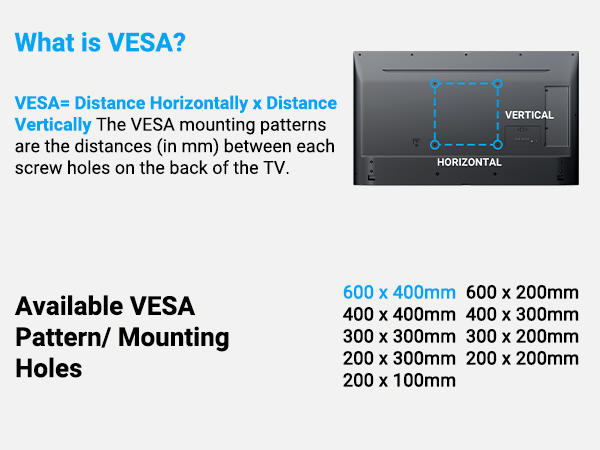 What is VESA?

VESA= Distance Horizontally x Distance Vertically The VESA mounting patterns are the distances (in mm) between each screw holes on the back of the TV.

VERTICAL
HORIZONTAL

Available VESA Pattern/ Mounting Holes

600 x 400mm
600 x 200mm
400 x 400mm
400 x 300mm
300 x 300mm
300 x 200mm
200 x 300mm
200 x 200mm
200 x 100mm